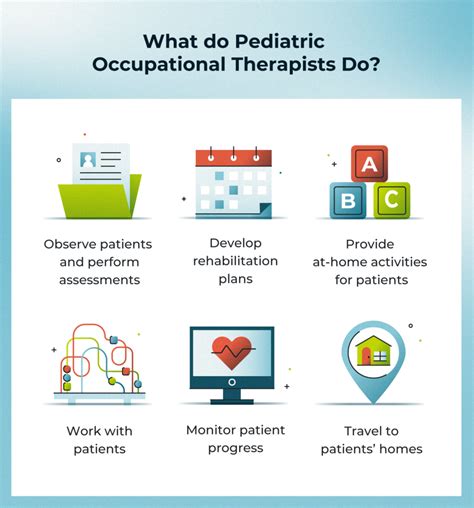 What do Pediatric Occupational Therapists Do?

A

B

C

Observe patients and perform assessments

Develop rehabilitation plans

Provide at-home activities for patients

Work with patients

Monitor patient progress

Travel to patients' homes